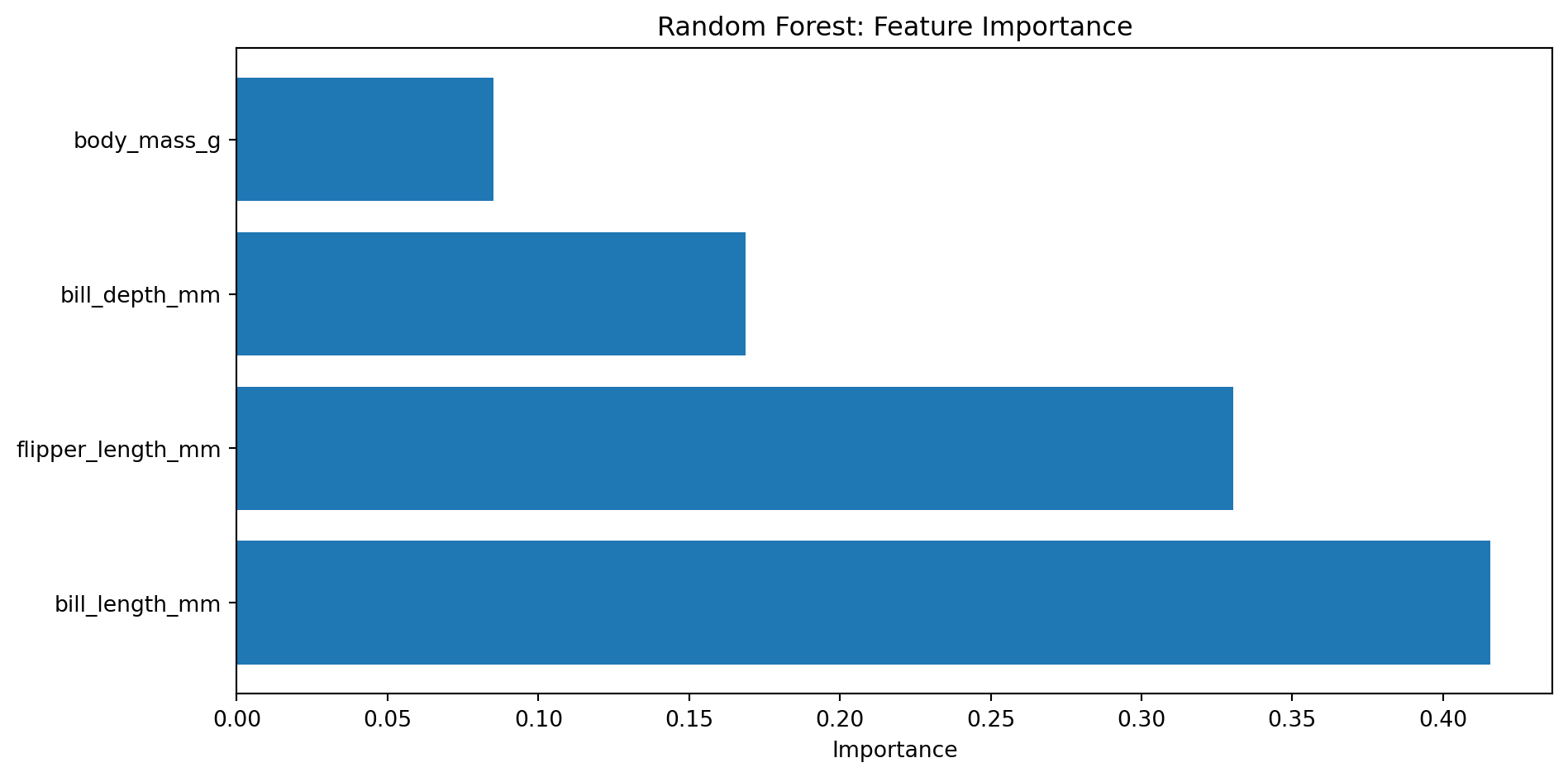 Random Forest: Feature Importance

body_mass_g
bill_depth_mm
flipper_length_mm
bill_length_mm

0.00 0.05 0.10 0.15 0.20 0.25 0.30 0.35 0.40

Importance